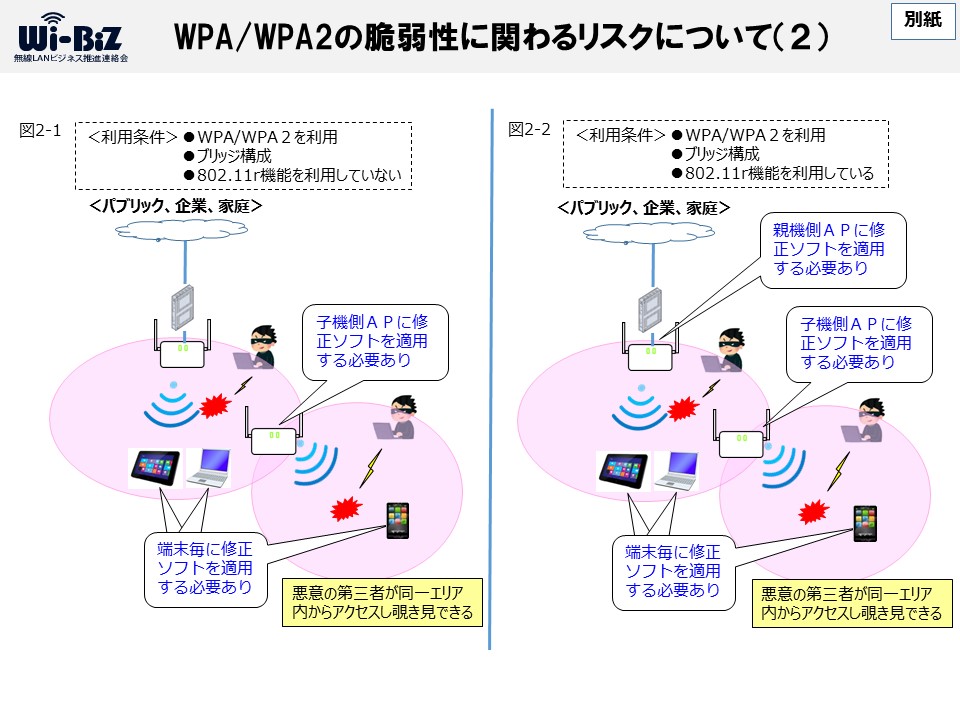 Wi-BiZ
無線LANビジネス推進連絡会

WPA/WPA2の脆弱性に関わるリスクについて(２)

別紙

図2-1
<利用条件> ●WPA/WPA２を利用
●ブリッジ構成
●802.11r機能を利用していない

<パブリック、企業、家庭>

子機側ＡＰに修正ソフトを適用する必要あり

端末毎に修正ソフトを適用する必要あり

悪意の第三者が同一エリア内からアクセスし覗き見できる

図2-2
<利用条件> ●WPA/WPA２を利用
●ブリッジ構成
●802.11r機能を利用している

<パブリック、企業、家庭>

親機側ＡＰに修正ソフトを適用する必要あり

子機側ＡＰに修正ソフトを適用する必要あり

端末毎に修正ソフトを適用する必要あり

悪意の第三者が同一エリア内からアクセスし覗き見できる